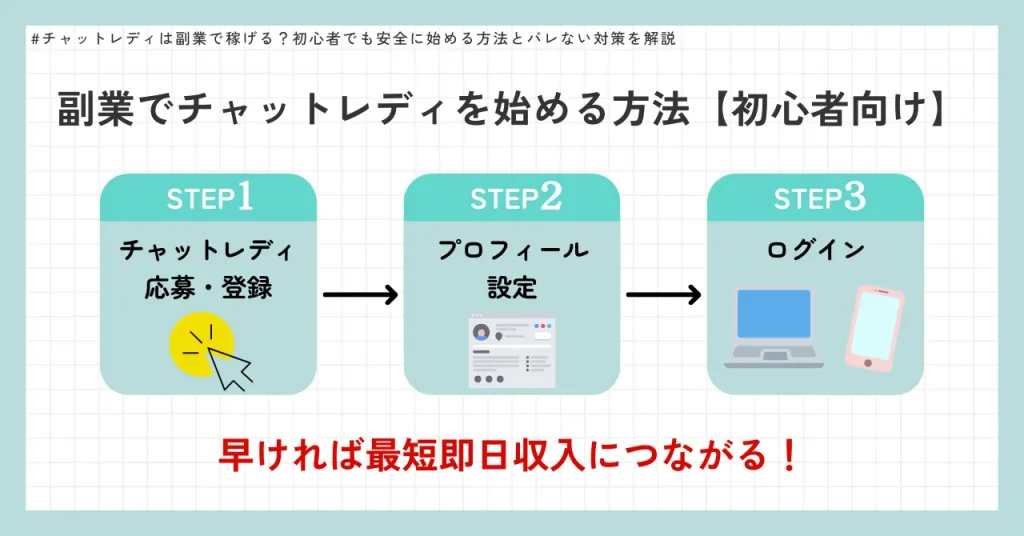 #チャットレディは副業で稼げる？初心者でも安全に始める方法とバレない対策を解説

副業でチャットレディを始める方法【初心者向け】

STEP1
チャットレディ
応募・登録

STEP2
プロフィール
設定

STEP3
ログイン

早ければ最短即日収入につながる！